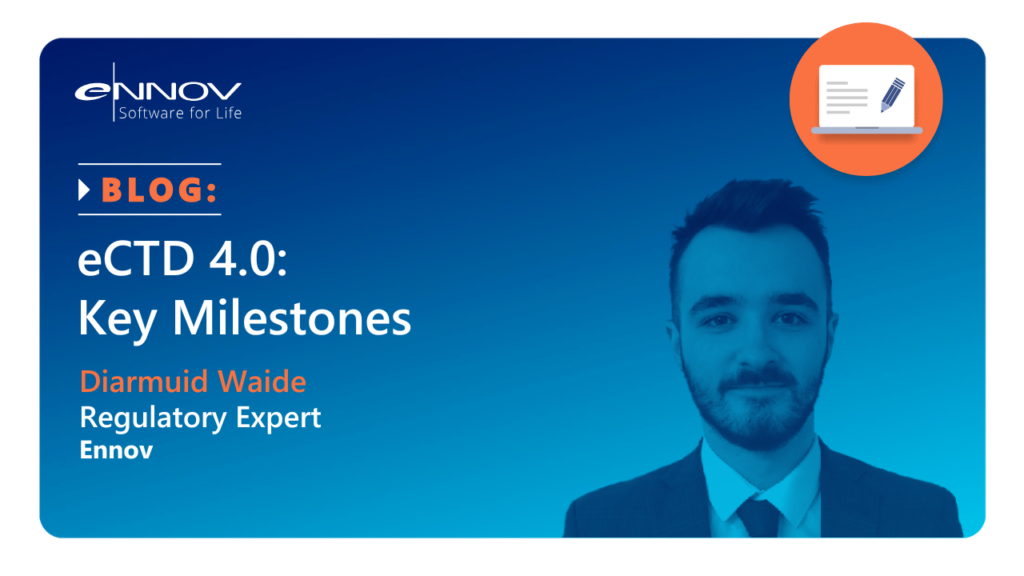 eNNOV
Software for Life

BLOG:

eCTD 4.0:
Key Milestones

Diarmuid Waide
Regulatory Expert
Ennov